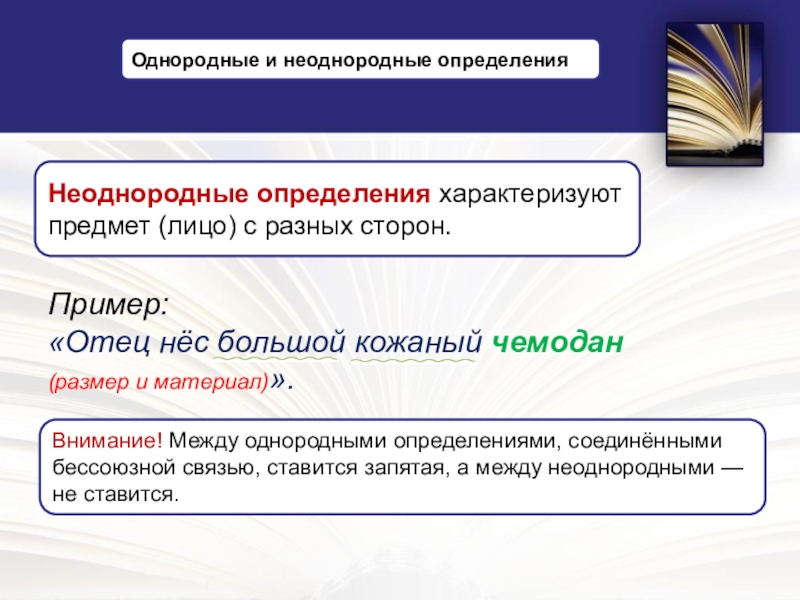 Однородные и неоднородные определения

Неоднородные определения характеризуют предмет (лицо) с разных сторон.

Пример:
«Отец нёс большой кожаный чемодан (размер и материал)».

Внимание! Между однородными определениями, соединёнными бессоюзной связью, ставится запятая, а между неоднородными — не ставится.